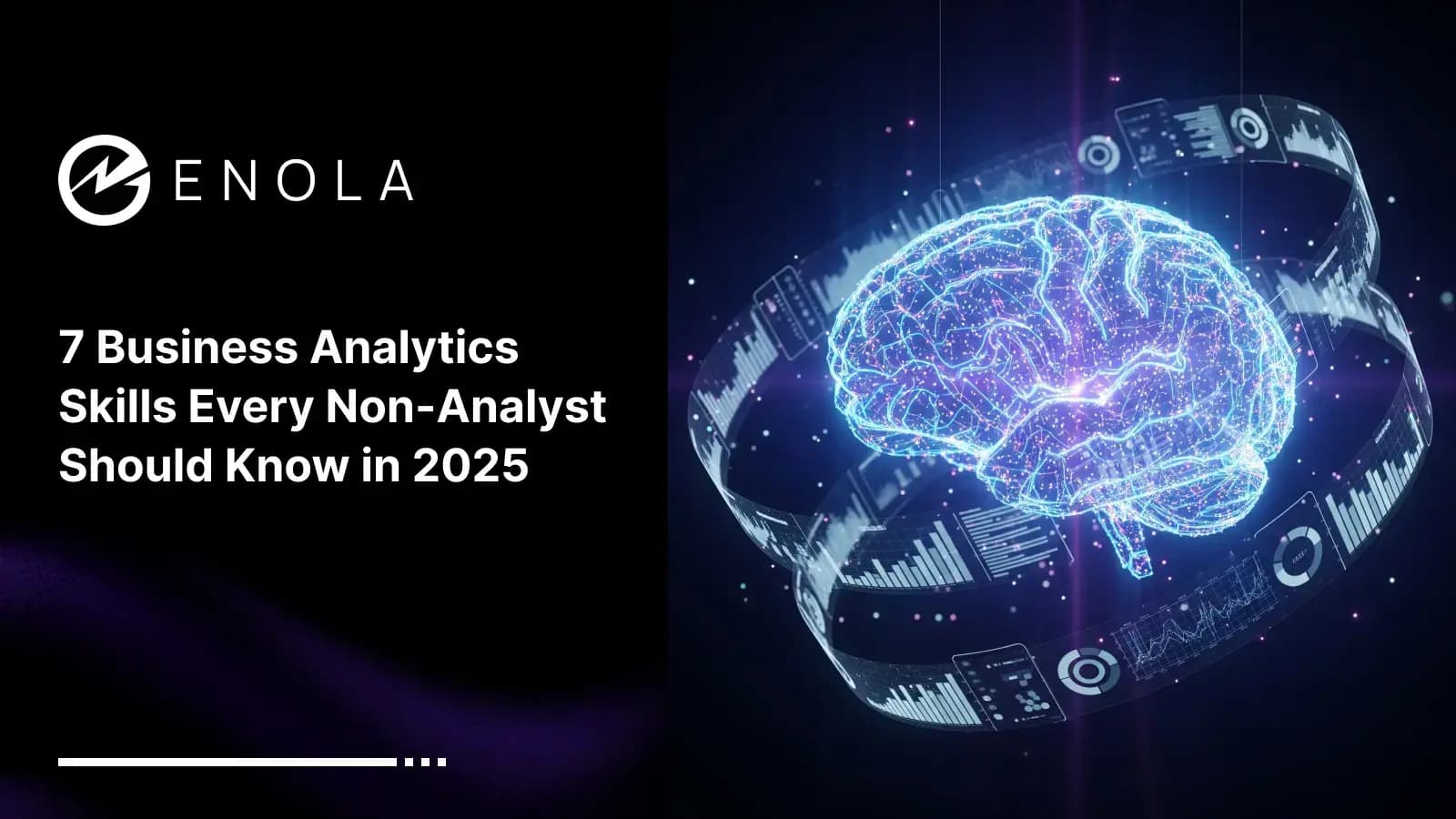 ENOLA

7 Business Analytics Skills Every Non-Analyst Should Know in 2025